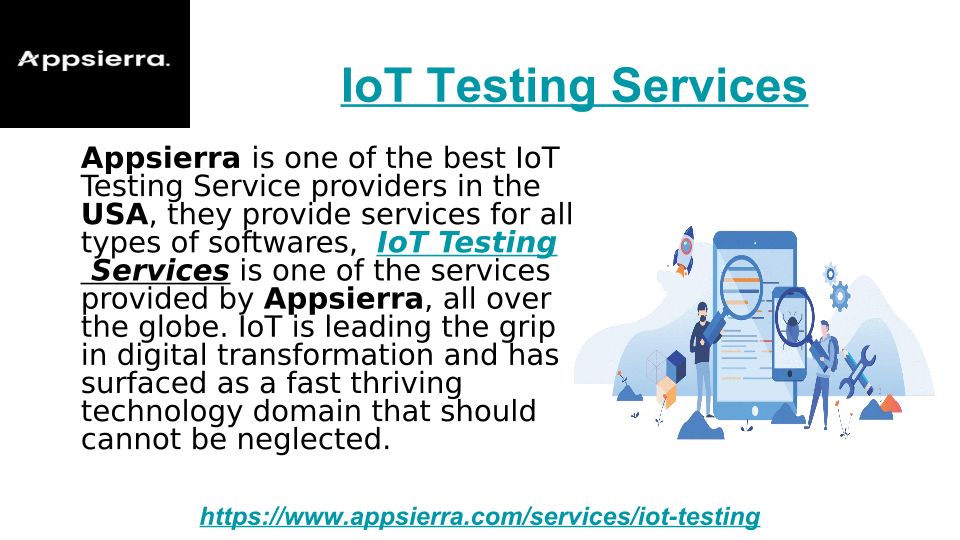 Appsierra.

IoT Testing Services

Appsierra is one of the best IoT Testing Service providers in the USA, they provide services for all types of softwares, IoT Testing Services is one of the services provided by Appsierra, all over the globe. IoT is leading the grip in digital transformation and has surfaced as a fast thriving technology domain that should cannot be neglected.

https://www.appsierra.com/services/iot-testing